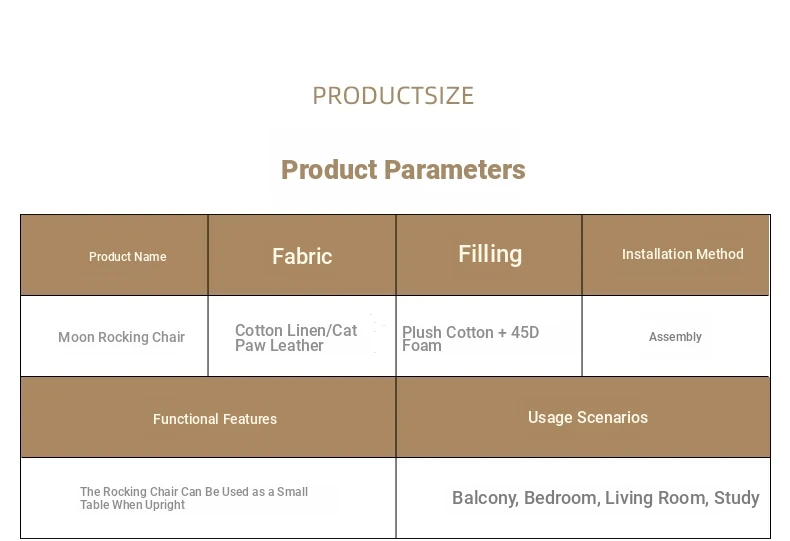 PRODUCTSIZE

Product Parameters

| Product Name | Fabric | Filling | Installation Method |
|---|---|---|---|
| Moon Rocking Chair | Cotton Linen/Cat Paw Leather | Plush Cotton + 45D Foam | Assembly |

| Functional Features | Usage Scenarios |
|---|---|
| The Rocking Chair Can Be Used as a Small Table When Upright | Balcony, Bedroom, Living Room, Study |